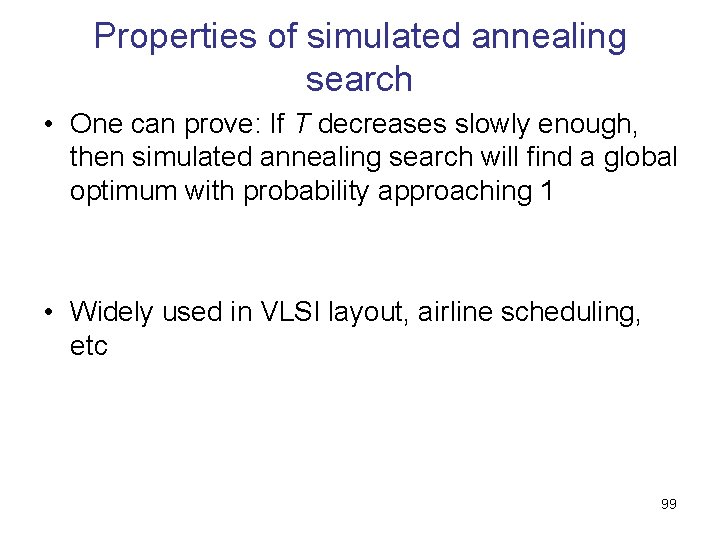 Properties of simulated annealing search

• One can prove: If $T$ decreases slowly enough, then simulated annealing search will find a global optimum with probability approaching 1

• Widely used in VLSI layout, airline scheduling, etc

99